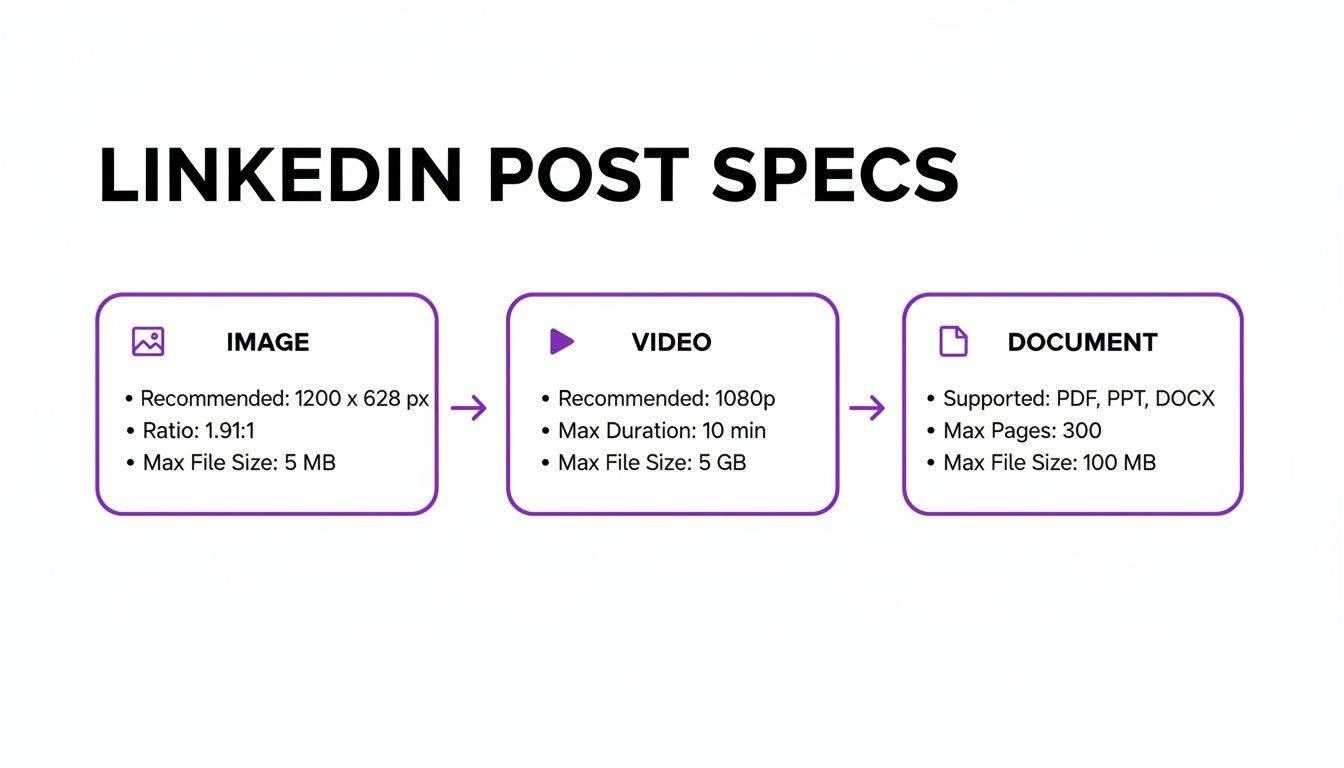 LINKEDIN POST SPECS

IMAGE

• Recommended: 1200 x 628 px
• Ratio: 1.91:1
• Max File Size: 5 MB

VIDEO

• Recommended: 1080p
• Max Duration: 10 min
• Max File Size: 5 GB

DOCUMENT

• Supported: PDF, PPT, DOCX
• Max Pages: 300
• Max File Size: 100 MB